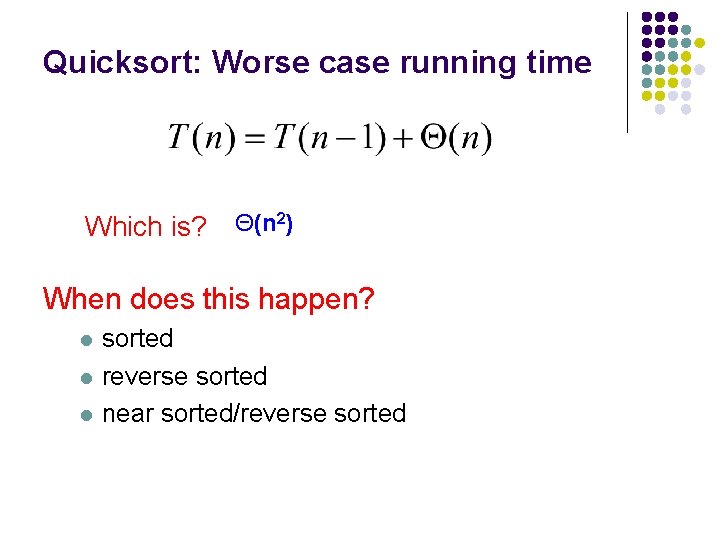 Quicksort: Worse case running time

$T(n) = T(n-1) + \Theta(n)$

Which is? $\Theta(n^2)$

When does this happen?

- sorted
- reverse sorted
- near sorted/reverse sorted